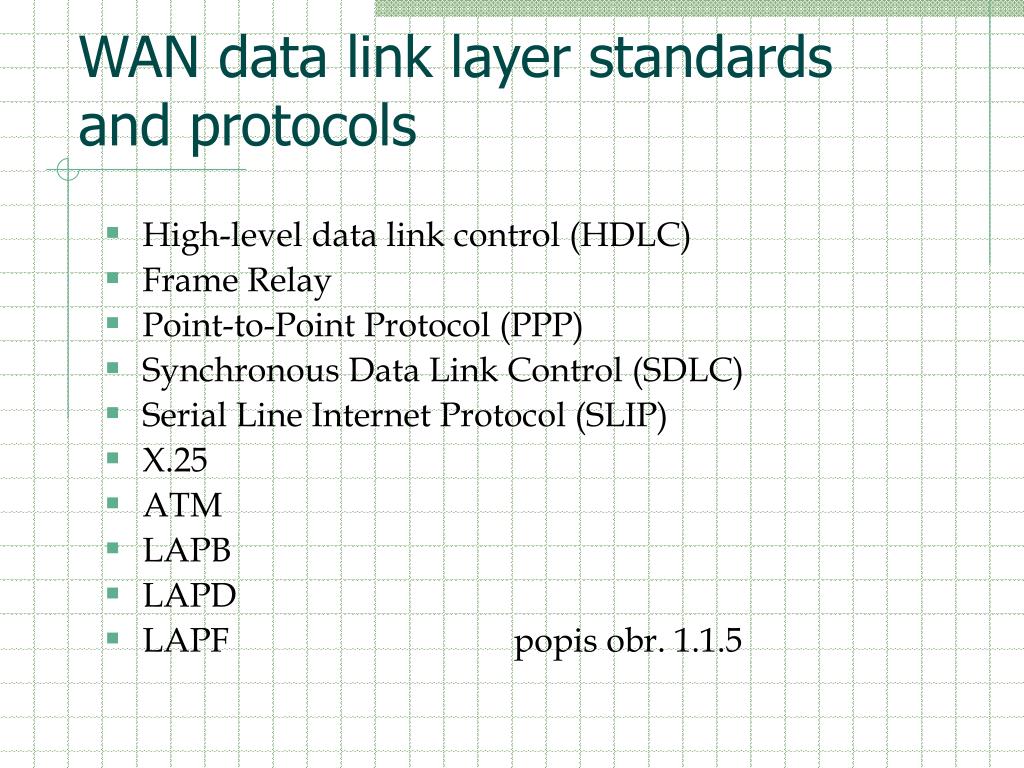 WAN data link layer standards and protocols

- High-level data link control (HDLC)
- Frame Relay
- Point-to-Point Protocol (PPP)
- Synchronous Data Link Control (SDLC)
- Serial Line Internet Protocol (SLIP)
- X.25
- ATM
- LAPB
- LAPD
- LAPF

popis obr. 1.1.5